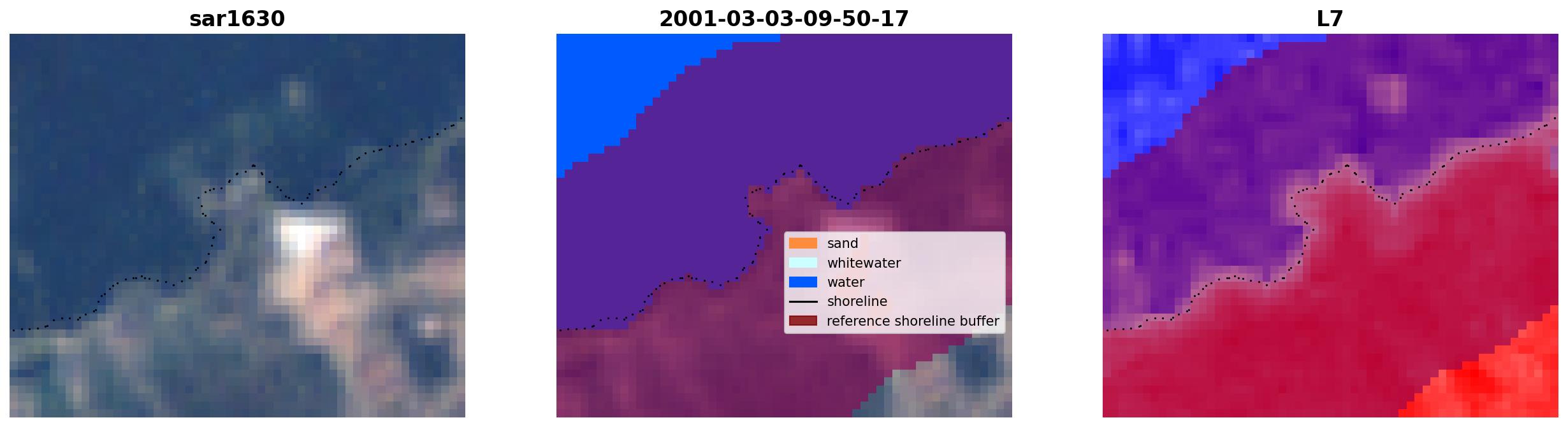 sar1630

2001-03-03-09-50-17

sand
whitewater
water
shoreline
reference shoreline buffer

L7